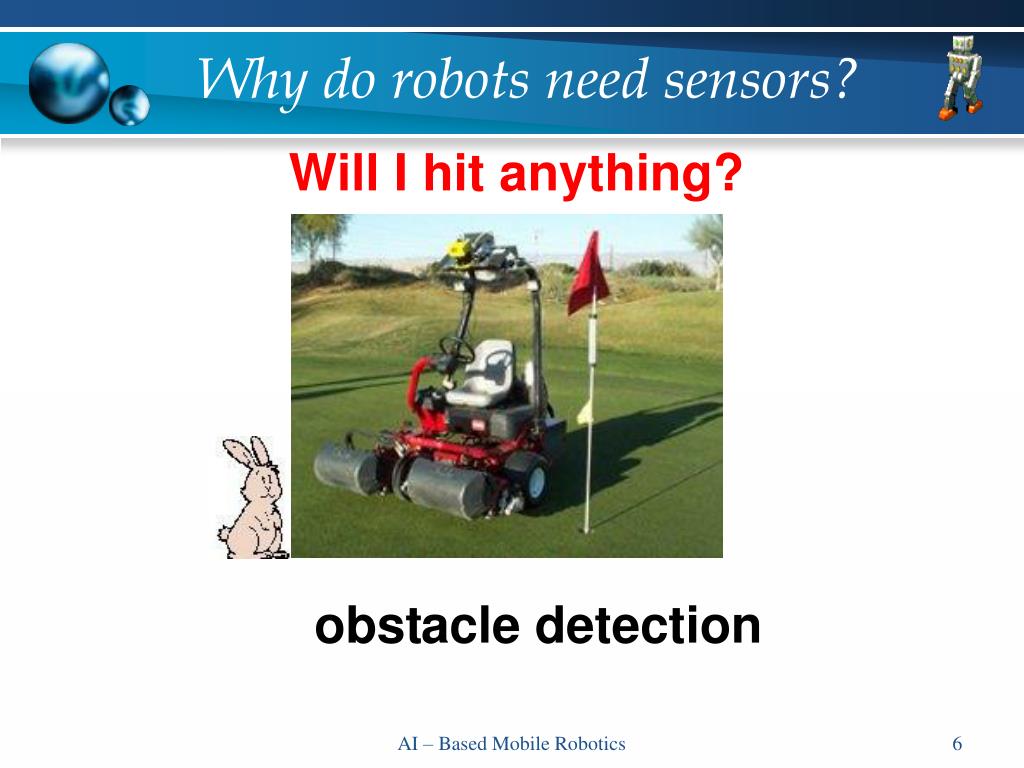 Why do robots need sensors?

Will I hit anything?

obstacle detection

AI – Based Mobile Robotics

6